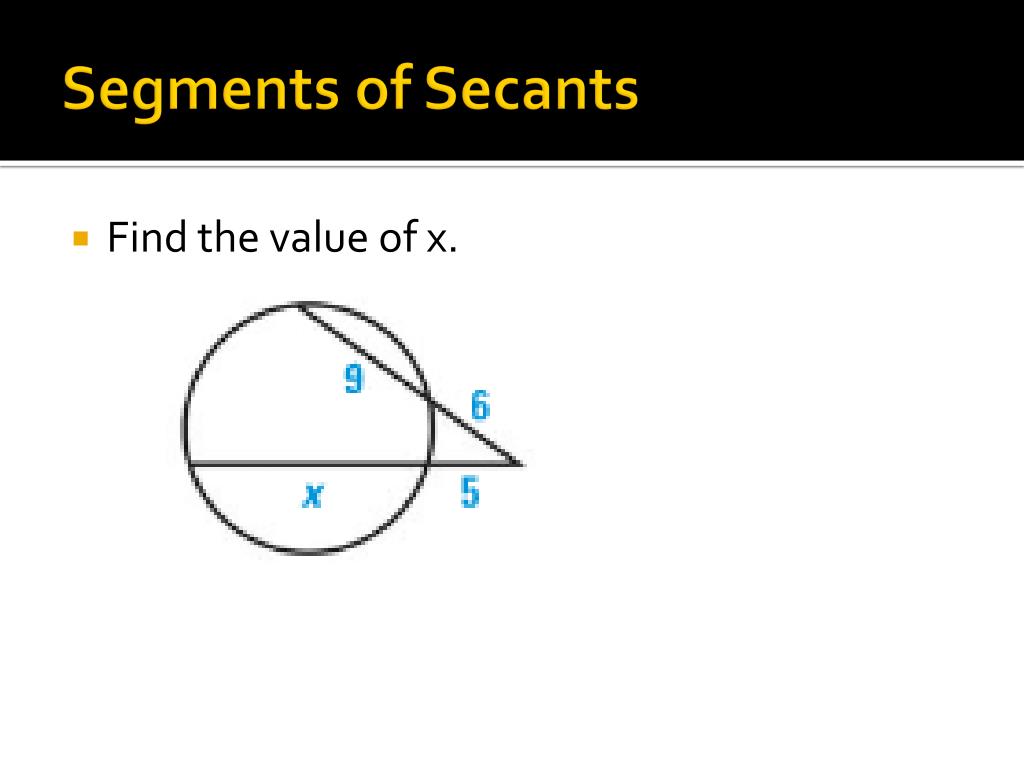 Segments of Secants

Find the value of x.

9

6

$x$

5